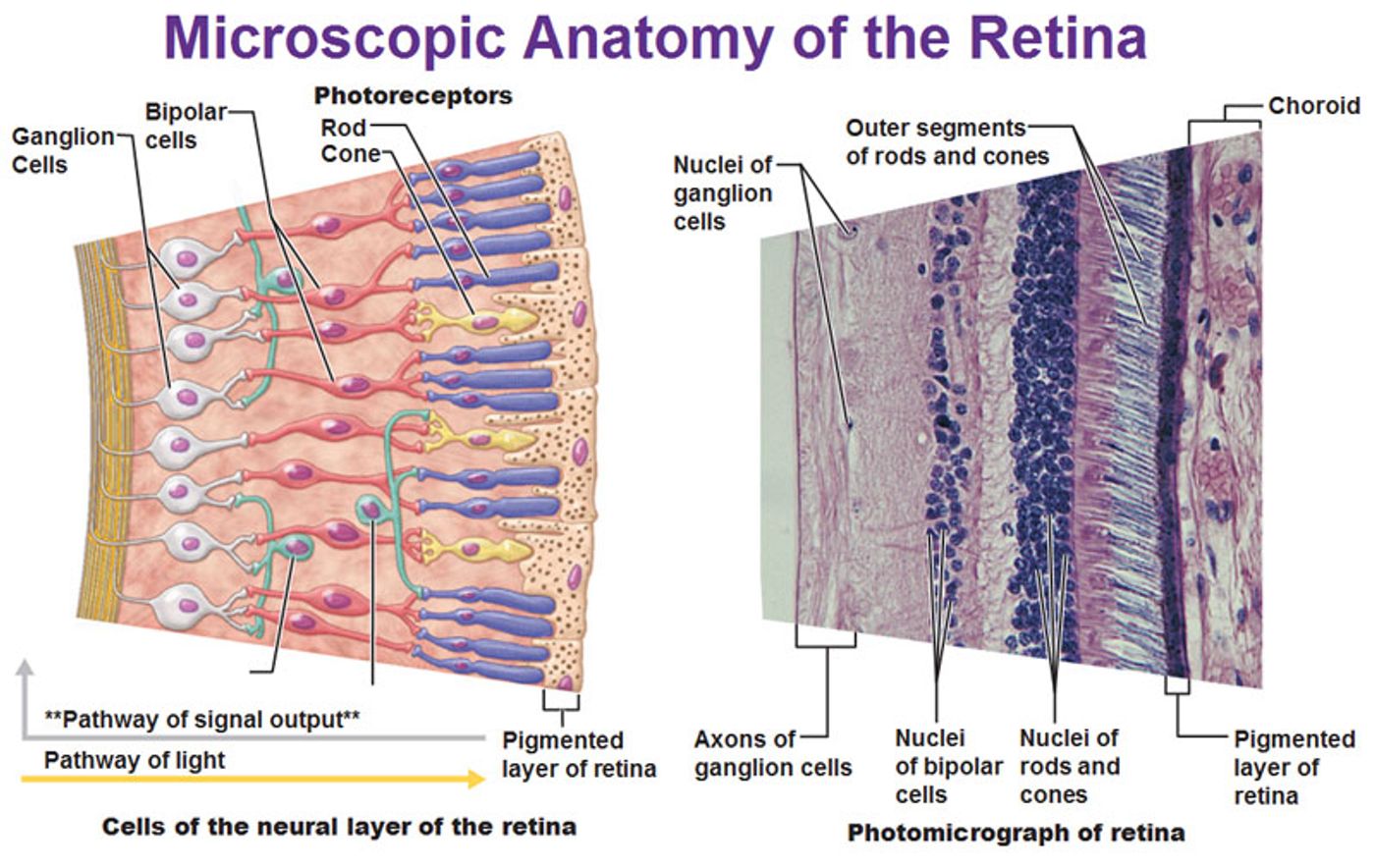 Microscopic Anatomy of the Retina

Ganglion Cells

Bipolar cells

Photoreceptors

Rod

Cone

**Pathway of signal output**

Pathway of light

Pigmented layer of retina

Cells of the neural layer of the retina

Nuclei of ganglion cells

Outer segments of rods and cones

Choroid

Axons of ganglion cells

Nuclei of bipolar cells

Nuclei of rods and cones

Pigmented layer of retina

Photomicrograph of retina